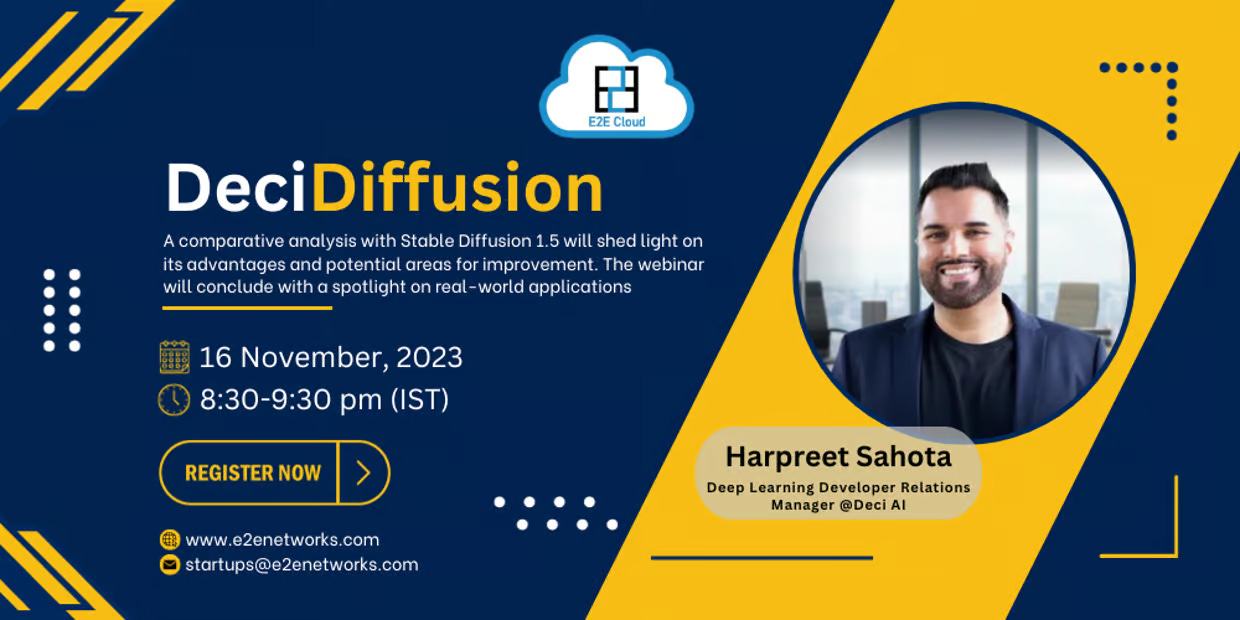 E2E Cloud

DeciDiffusion

A comparative analysis with Stable Diffusion 1.5 will shed light on its advantages and potential areas for improvement. The webinar will conclude with a spotlight on real-world applications

16 November, 2023
8:30-9:30 pm (IST)

REGISTER NOW

www.e2enetworks.com
startups@e2enetworks.com

Harpreet Sahota
Deep Learning Developer Relations Manager @Deci AI